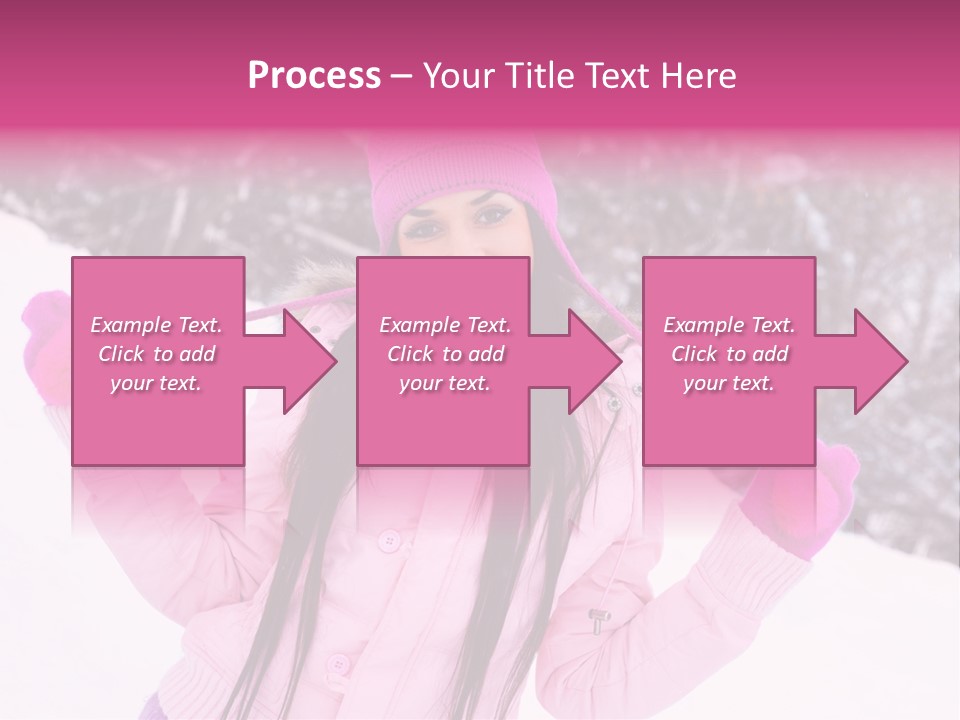 Process – Your Title Text Here

Example Text. Click to add your text.

Example Text. Click to add your text.

Example Text. Click to add your text.